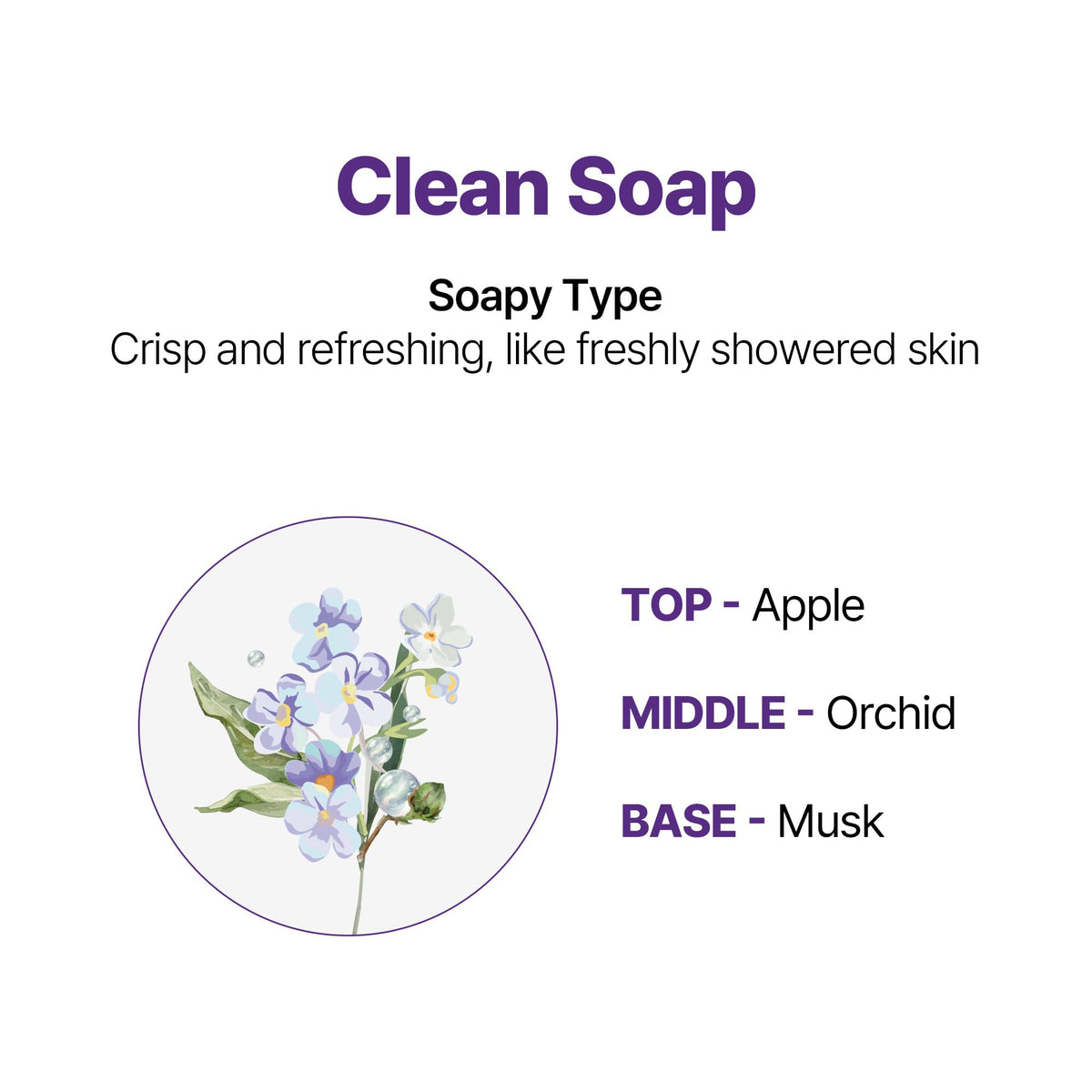 Clean Soap

Soapy Type
Crisp and refreshing, like freshly showered skin

TOP - Apple

MIDDLE - Orchid

BASE - Musk